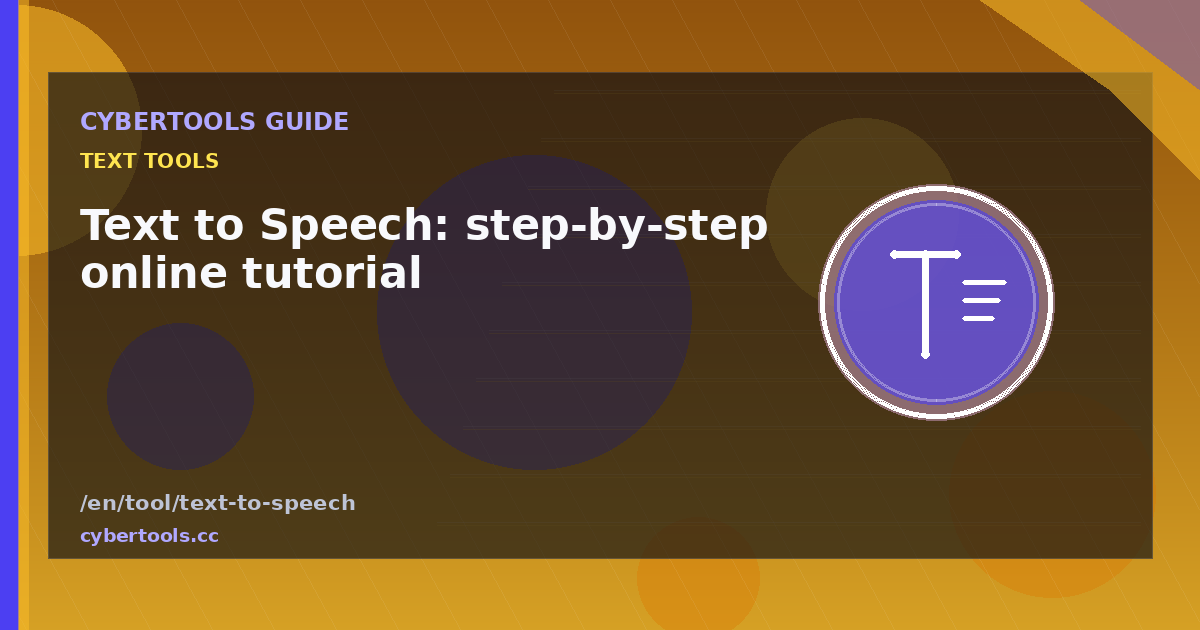 CYBERTOOLS GUIDE

TEXT TOOLS

Text to Speech: step-by-step online tutorial

/en/tool/text-to-speech

cybertools.cc